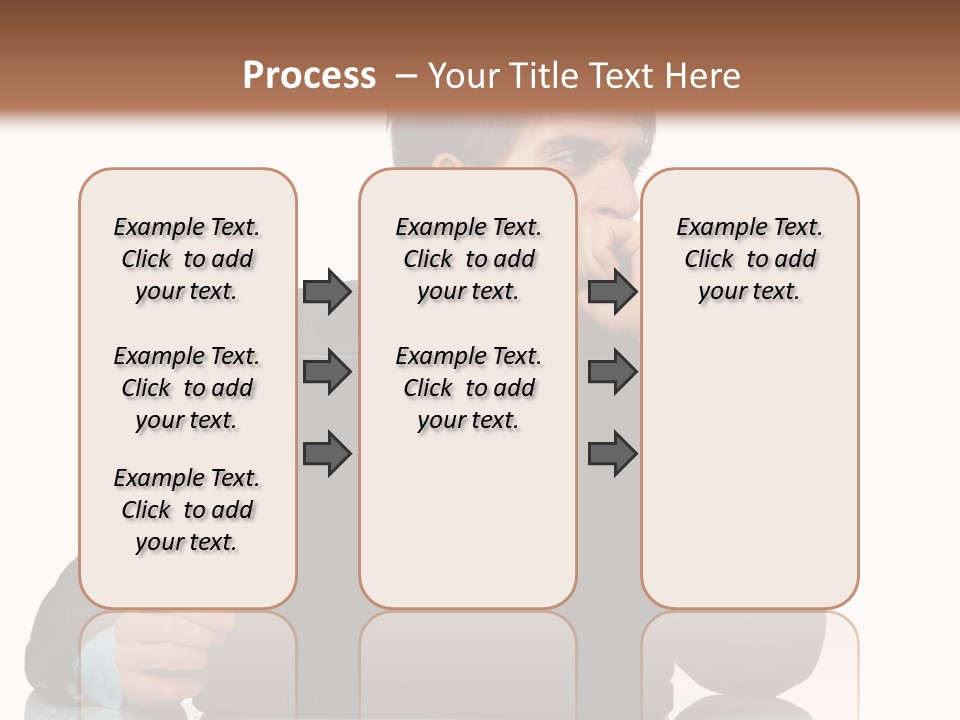 Process – Your Title Text Here

Example Text. Click to add your text.

Example Text. Click to add your text.

Example Text. Click to add your text.

Example Text. Click to add your text.

Example Text. Click to add your text.

Example Text. Click to add your text.